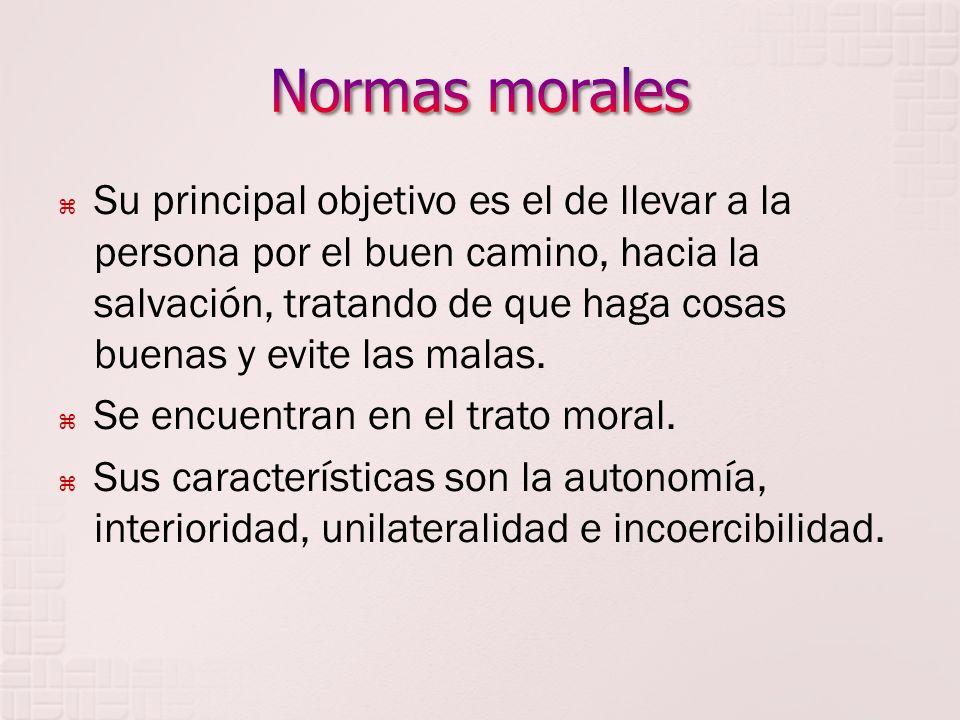 Normas morales

⌘ Su principal objetivo es el de llevar a la persona por el buen camino, hacia la salvación, tratando de que haga cosas buenas y evite las malas.

⌘ Se encuentran en el trato moral.

⌘ Sus características son la autonomía, interioridad, unilateralidad e incoercibilidad.